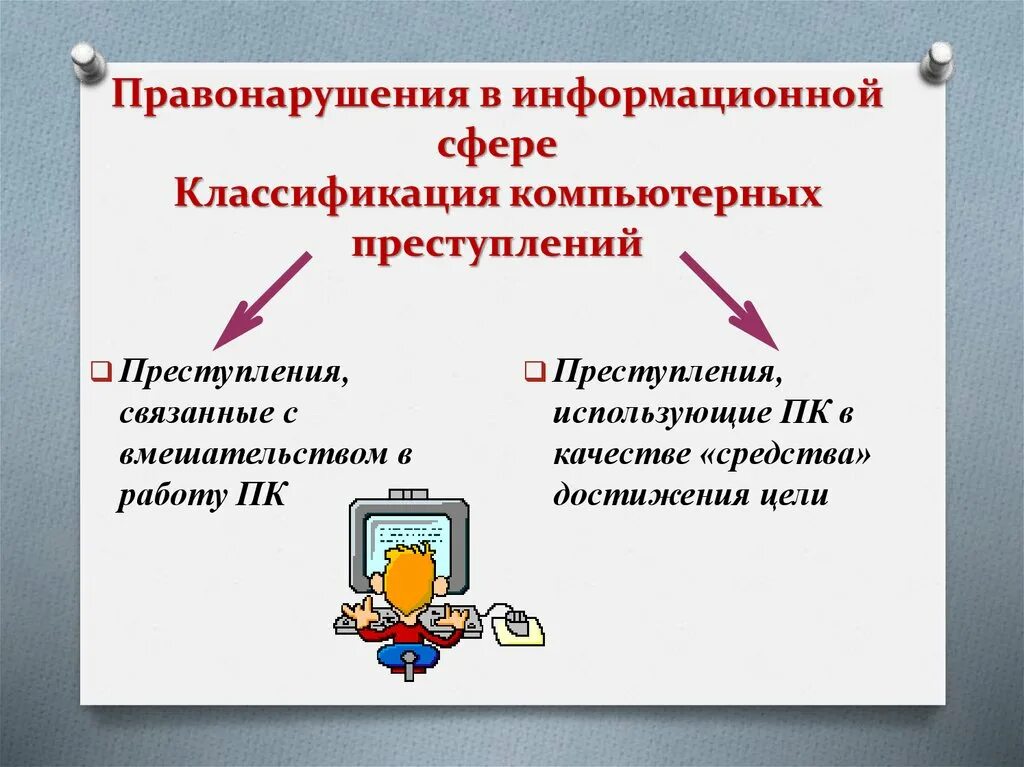 Правонарушения в информационной сфере
Классификация компьютерных преступлений

Преступления, связанные с вмешательством в работу ПК

Преступления, использующие ПК в качестве «средства» достижения цели